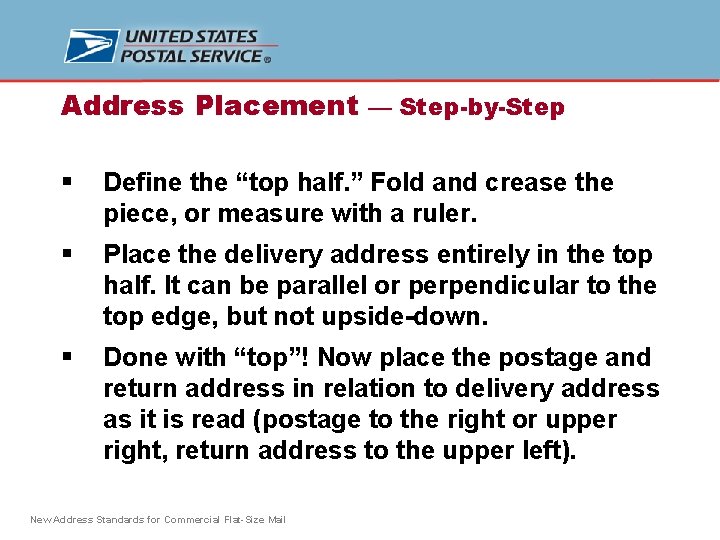 UNITED STATES POSTAL SERVICE®

Address Placement — Step-by-Step

▪ Define the “top half.” Fold and crease the piece, or measure with a ruler.

▪ Place the delivery address entirely in the top half. It can be parallel or perpendicular to the top edge, but not upside-down.

▪ Done with “top”! Now place the postage and return address in relation to delivery address as it is read (postage to the right or upper right, return address to the upper left).

New Address Standards for Commercial Flat-Size Mail